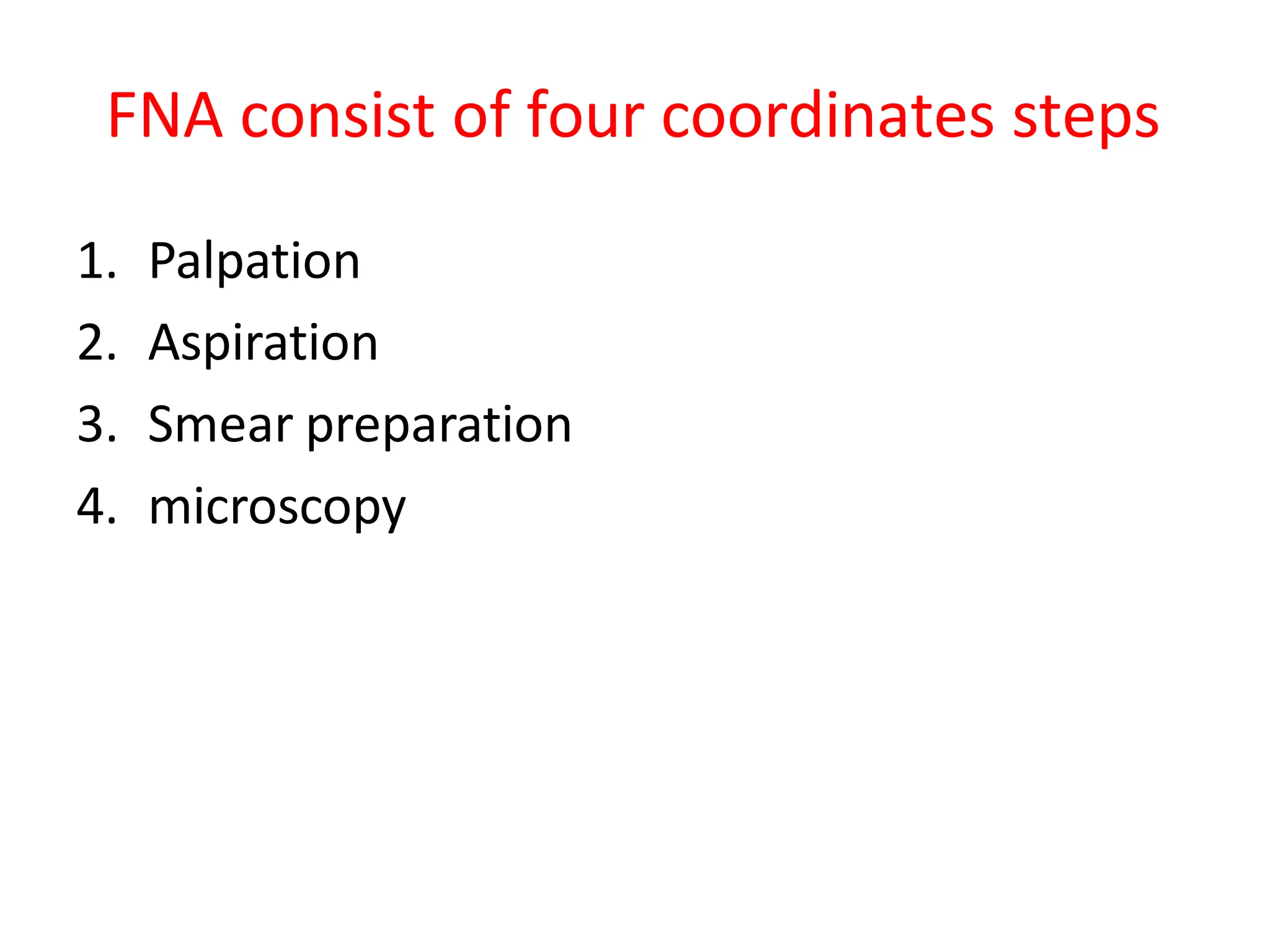 FNA consist of four coordinates steps

1. Palpation
2. Aspiration
3. Smear preparation
4. microscopy